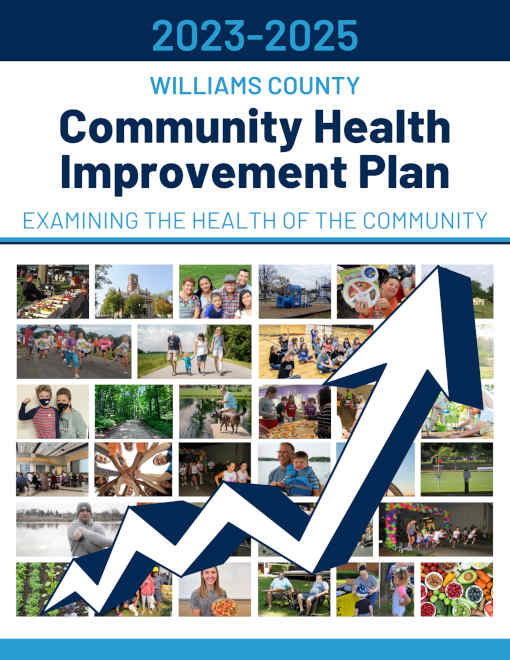 2023-2025

WILLIAMS COUNTY

Community Health Improvement Plan

EXAMINING THE HEALTH OF THE COMMUNITY